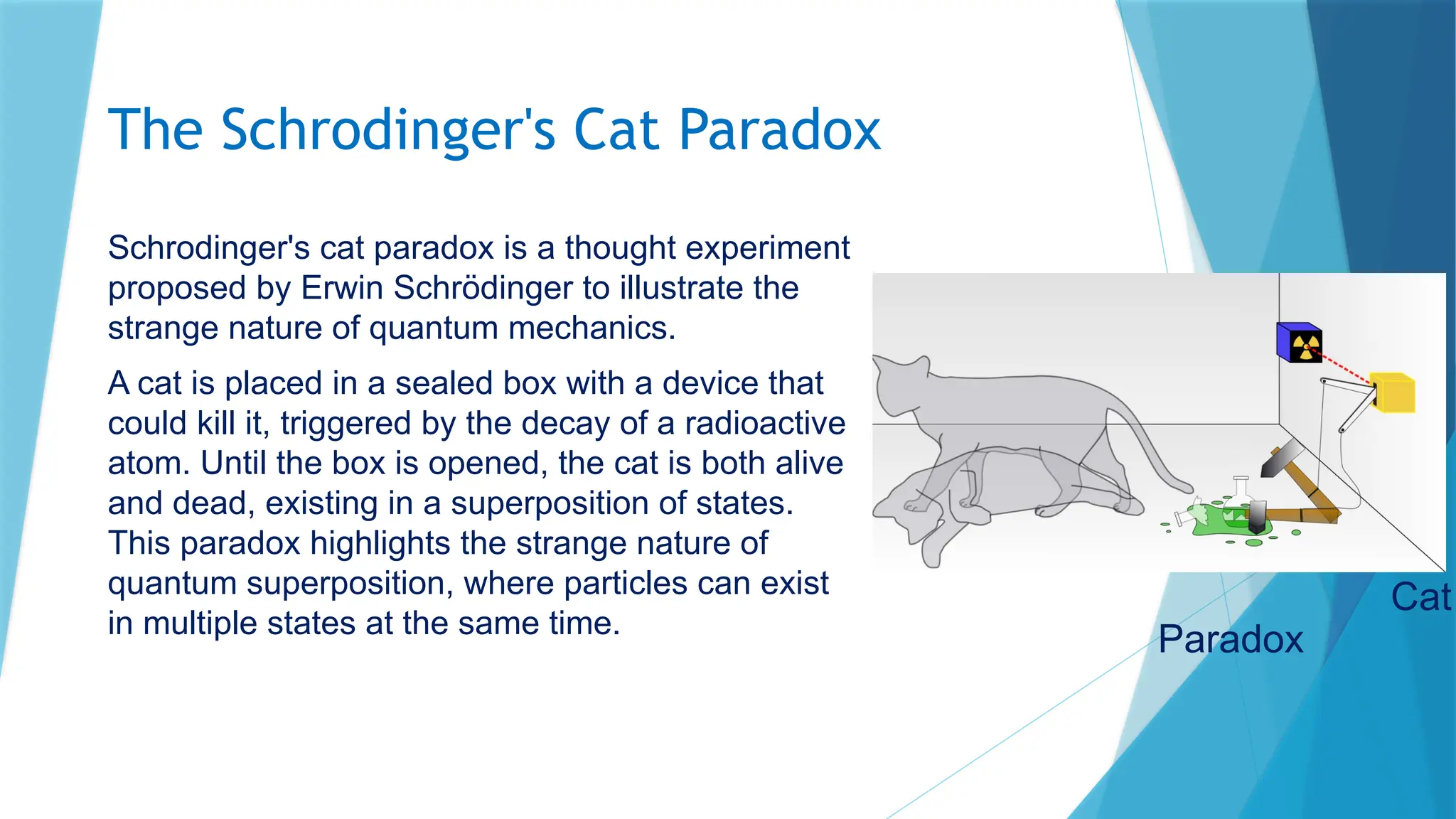 The Schrodinger's Cat Paradox

Schrodinger's cat paradox is a thought experiment proposed by Erwin Schrödinger to illustrate the strange nature of quantum mechanics.

A cat is placed in a sealed box with a device that could kill it, triggered by the decay of a radioactive atom. Until the box is opened, the cat is both alive and dead, existing in a superposition of states. This paradox highlights the strange nature of quantum superposition, where particles can exist in multiple states at the same time.

Cat

Paradox